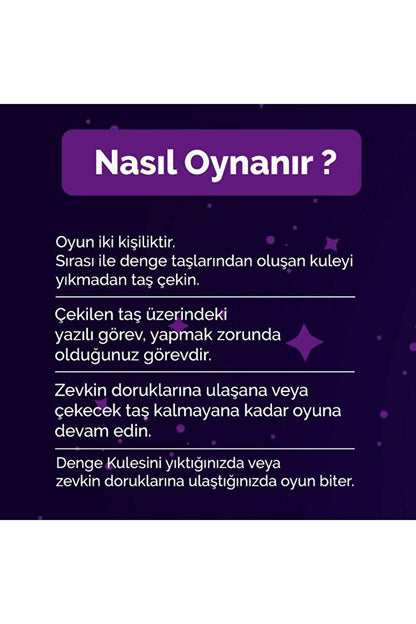 Nasıl Oynanır ?

Oyun iki kişiliktir.
Sırası ile denge taşlarından oluşan kuleyi yıkmadan taş çekin.

Çekilen taş üzerindeki yazılı görev, yapmak zorunda olduğunuz görevdir.

Zevkin doruklarına ulaşana veya çekecek taş kalmayana kadar oyuna devam edin.

Denge Kulesini yıktığınızda veya zevkin doruklarına ulaştığınızda oyun biter.